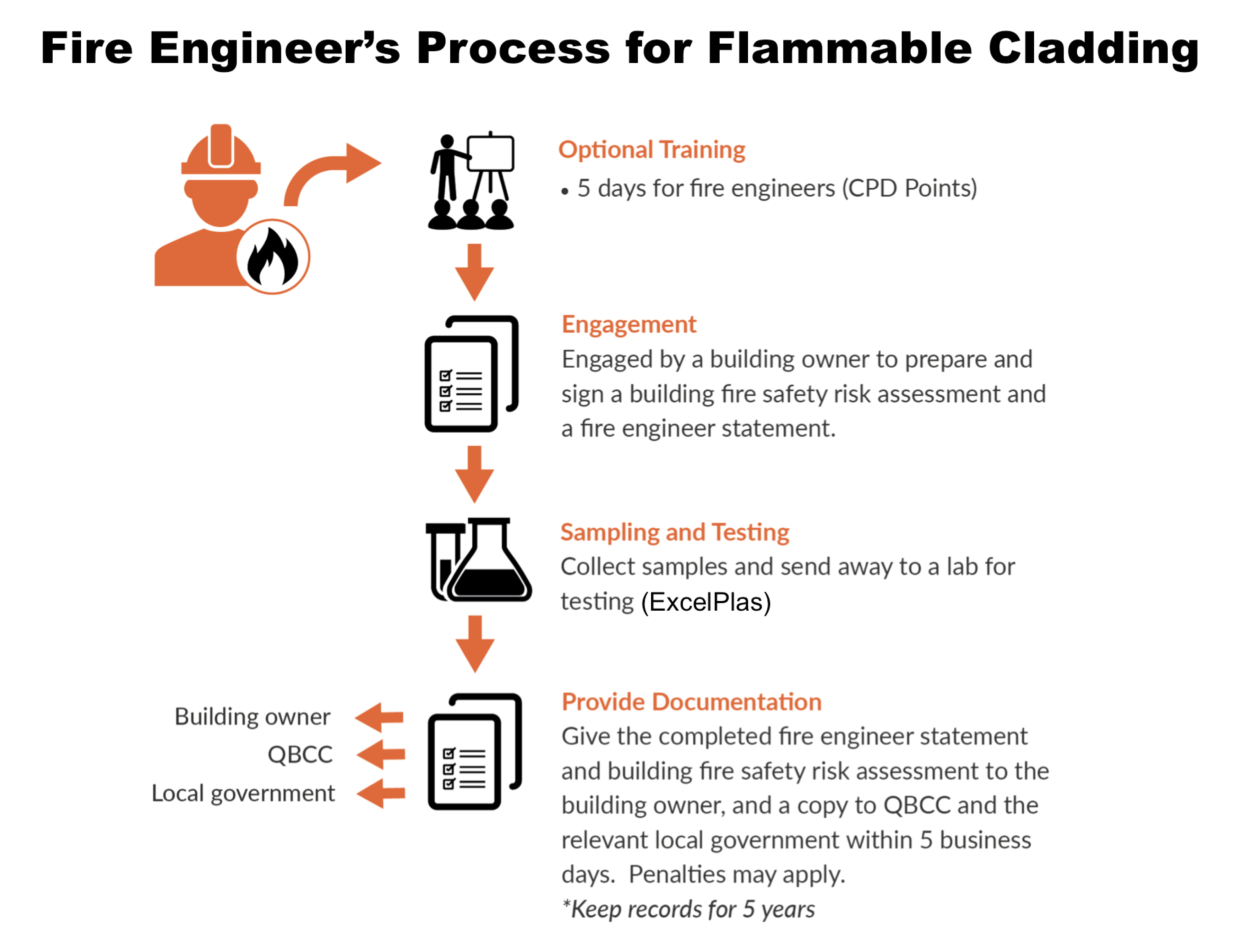 Fire Engineer's Process for Flammable Cladding

Optional Training
• 5 days for fire engineers (CPD Points)

Engagement
Engaged by a building owner to prepare and sign a building fire safety risk assessment and a fire engineer statement.

Sampling and Testing
Collect samples and send away to a lab for testing (ExcelPlas)

Building owner
QBCC
Local government

Provide Documentation
Give the completed fire engineer statement and building fire safety risk assessment to the building owner, and a copy to QBCC and the relevant local government within 5 business days. Penalties may apply.
*Keep records for 5 years